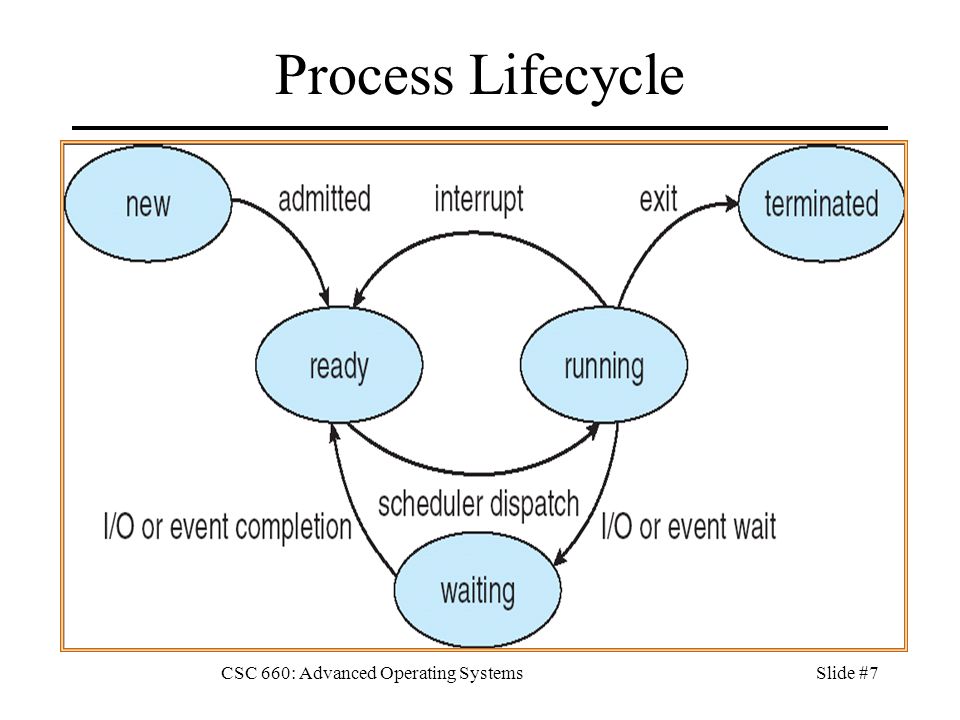 Process Lifecycle

new
admitted
interrupt
exit
terminated
ready
running
scheduler dispatch
I/O or event completion
I/O or event wait
waiting

CSC 660: Advanced Operating Systems
Slide #7